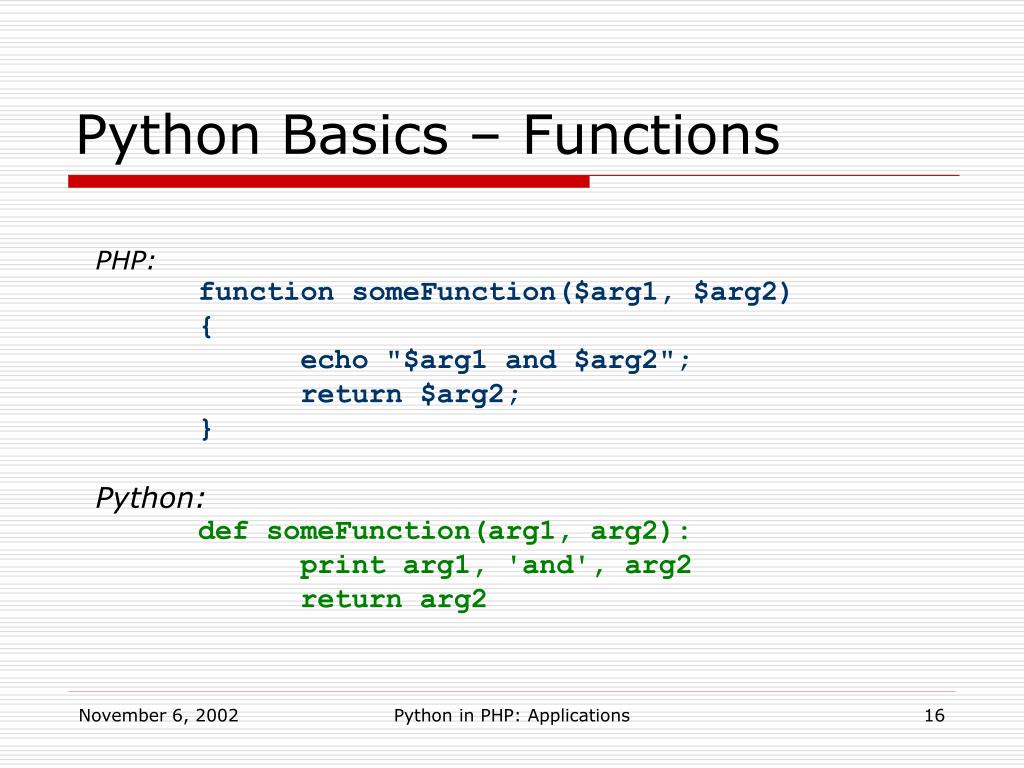 Python Basics – Functions

PHP:

function someFunction($arg1, $arg2)
{
echo "$arg1 and $arg2";
return $arg2;
}

Python:

def someFunction(arg1, arg2):
print arg1, 'and', arg2
return arg2

November 6, 2002

Python in PHP: Applications

16